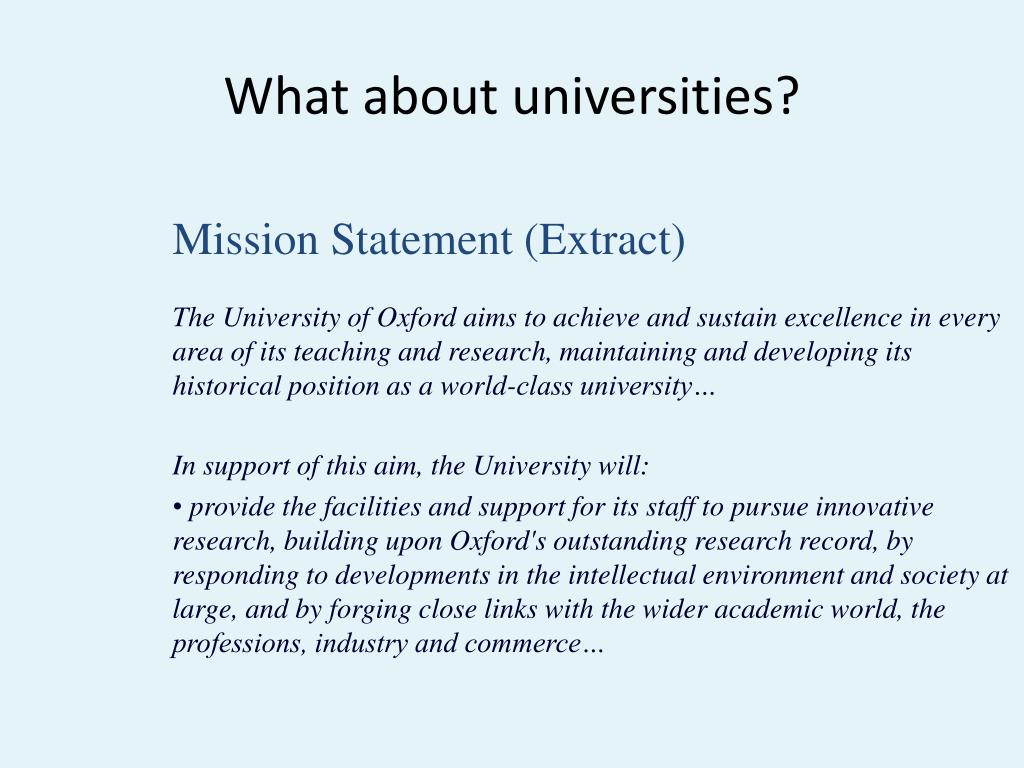 What about universities?

Mission Statement (Extract)

The University of Oxford aims to achieve and sustain excellence in every area of its teaching and research, maintaining and developing its historical position as a world-class university…

In support of this aim, the University will:

• provide the facilities and support for its staff to pursue innovative research, building upon Oxford's outstanding research record, by responding to developments in the intellectual environment and society at large, and by forging close links with the wider academic world, the professions, industry and commerce…